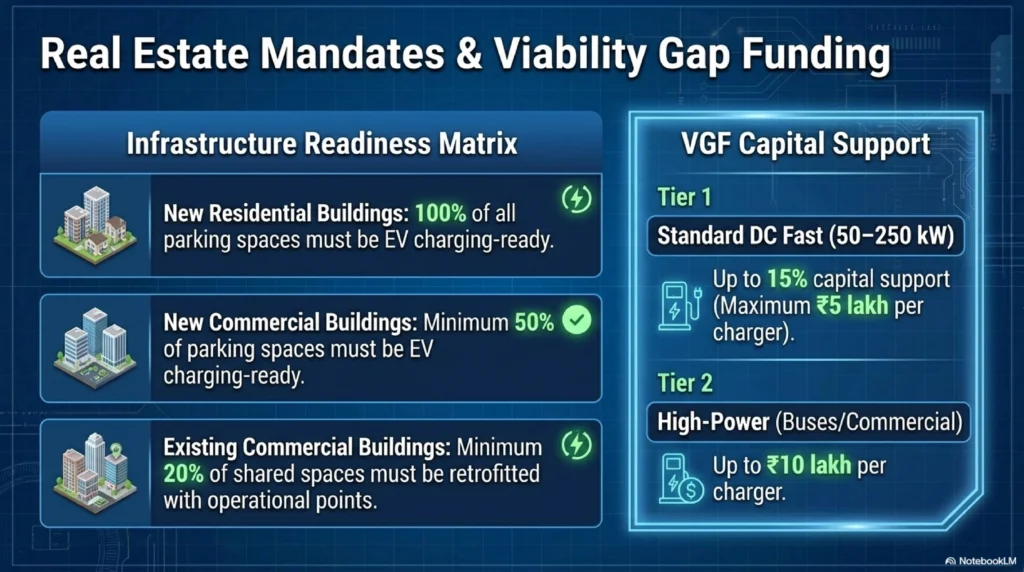 Real Estate Mandates & Viability Gap Funding

Infrastructure Readiness Matrix

New Residential Buildings: 100% of all parking spaces must be EV charging-ready.

New Commercial Buildings: Minimum 50% of parking spaces must be EV charging-ready.

Existing Commercial Buildings: Minimum 20% of shared spaces must be retrofitted with operational points.

VGF Capital Support

Tier 1

Standard DC Fast (50–250 kW)

Up to 15% capital support (Maximum ₹5 lakh per charger).

Tier 2

High-Power (Buses/Commercial)

Up to ₹10 lakh per charger.

NotebookLM